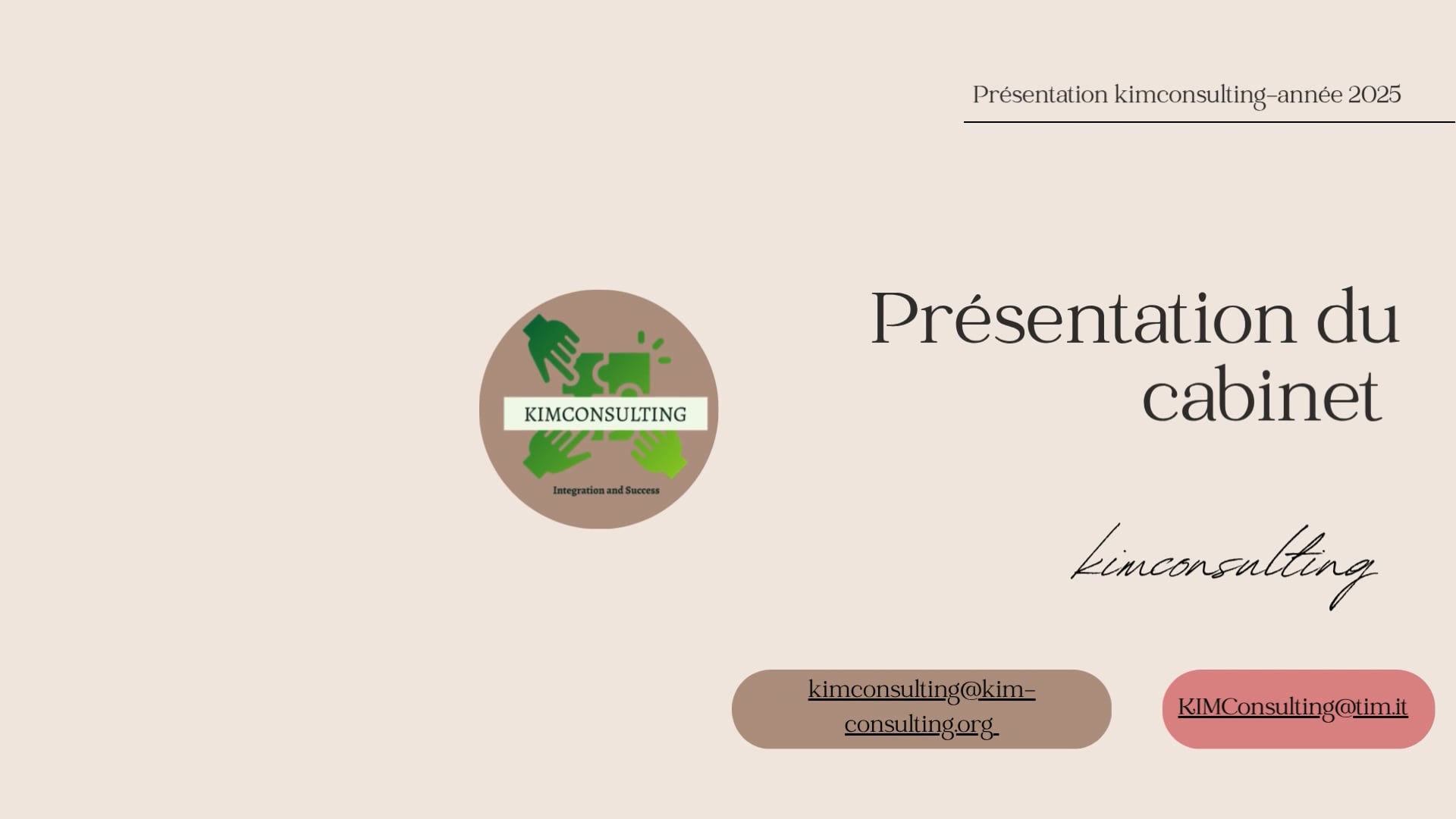 Présentation kimconsulting-année 2025

KIMCONSULTING

Integration and Success

Présentation du cabinet

kimconsulting

kimconsulting@kim-consulting.org

KIMConsulting@tim.it